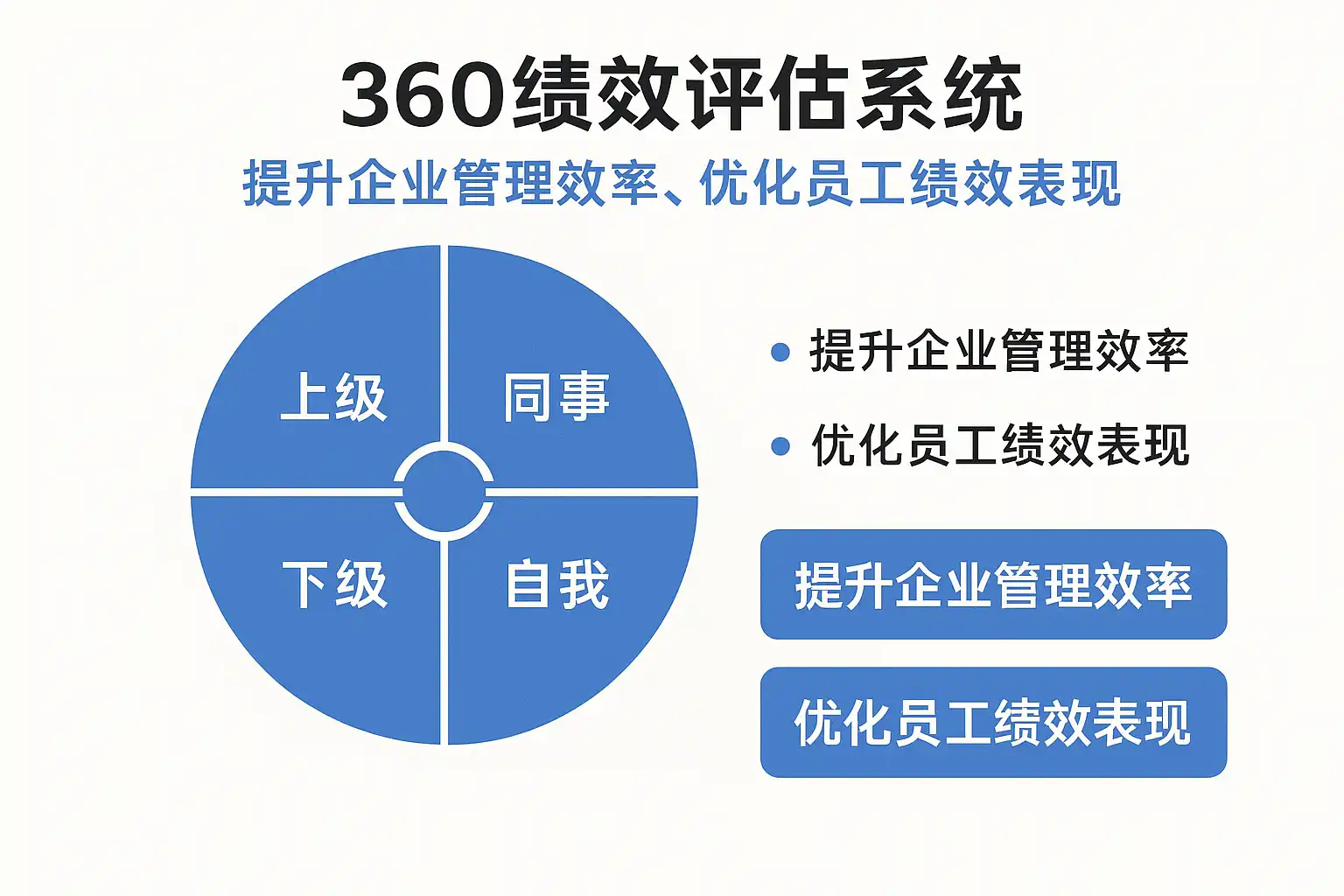 360绩效评估系统

提升企业管理效率、优化员工绩效表现

上级

同事

下级

自我

• 提升企业管理效率

• 优化员工绩效表现

提升企业管理效率

优化员工绩效表现